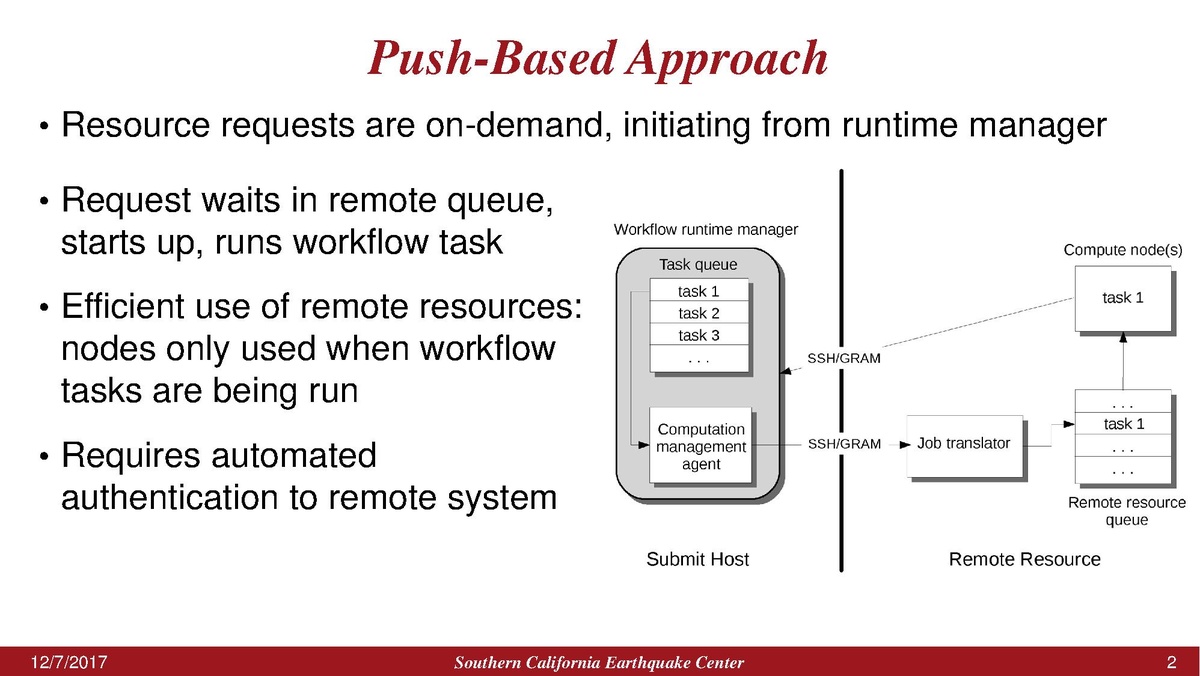 Push-Based Approach

• Resource requests are on-demand, initiating from runtime manager

• Request waits in remote queue, starts up, runs workflow task

• Efficient use of remote resources: nodes only used when workflow tasks are being run

• Requires automated authentication to remote system

Workflow runtime manager

Task queue

task 1

task 2

task 3

. . .

Computation management agent

SSH/GRAM

SSH/GRAM

Job translator

Compute node(s)

task 1

. . .

task 1

. . .

. . .

Remote resource queue

Submit Host

Remote Resource

12/7/2017

Southern California Earthquake Center

2